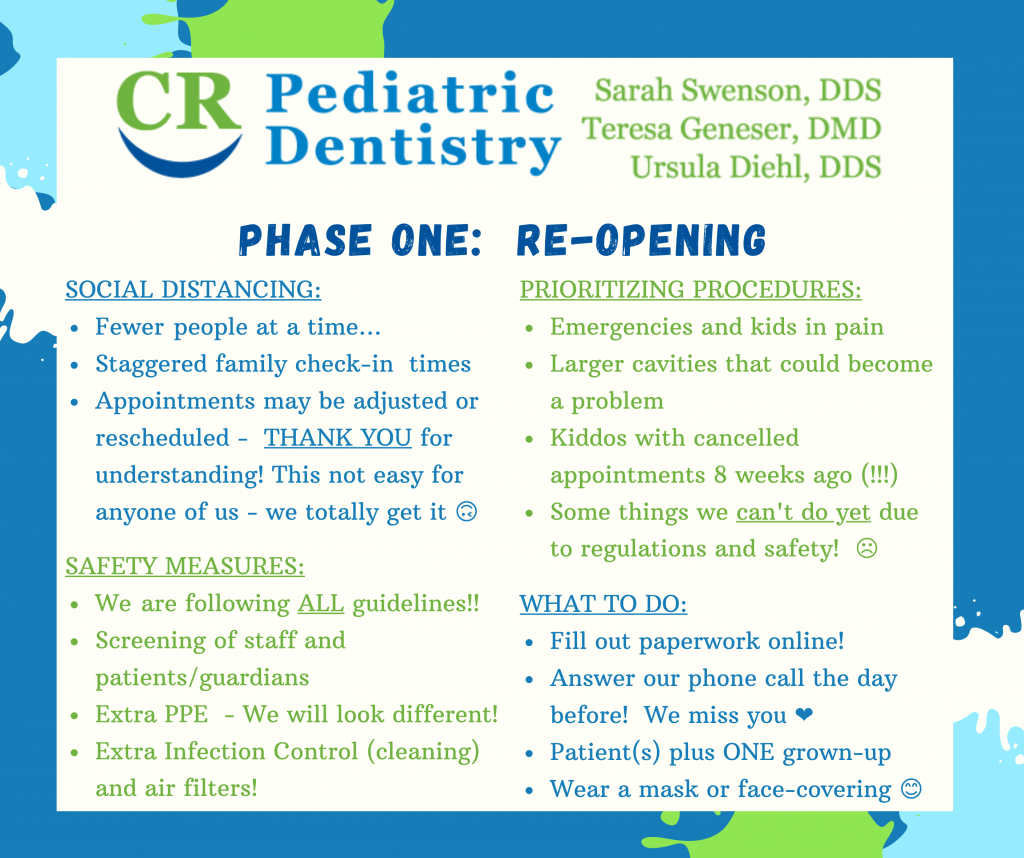 CR Pediatric Dentistry

Sarah Swenson, DDS
Teresa Geneser, DMD
Ursula Diehl, DDS

PHASE ONE: RE-OPENING

SOCIAL DISTANCING:
- Fewer people at a time...
- Staggered family check-in times
- Appointments may be adjusted or rescheduled - THANK YOU for understanding! This not easy for anyone of us - we totally get it 🙃

SAFETY MEASURES:
- We are following ALL guidelines!!
- Screening of staff and patients/guardians
- Extra PPE - We will look different!
- Extra Infection Control (cleaning) and air filters!

PRIORITIZING PROCEDURES:
- Emergencies and kids in pain
- Larger cavities that could become a problem
- Kiddos with cancelled appointments 8 weeks ago (!!!)
- Some things we can't do yet due to regulations and safety! ☹

WHAT TO DO:
- Fill out paperwork online!
- Answer our phone call the day before! We miss you ❤
- Patient(s) plus ONE grown-up
- Wear a mask or face-covering 😊